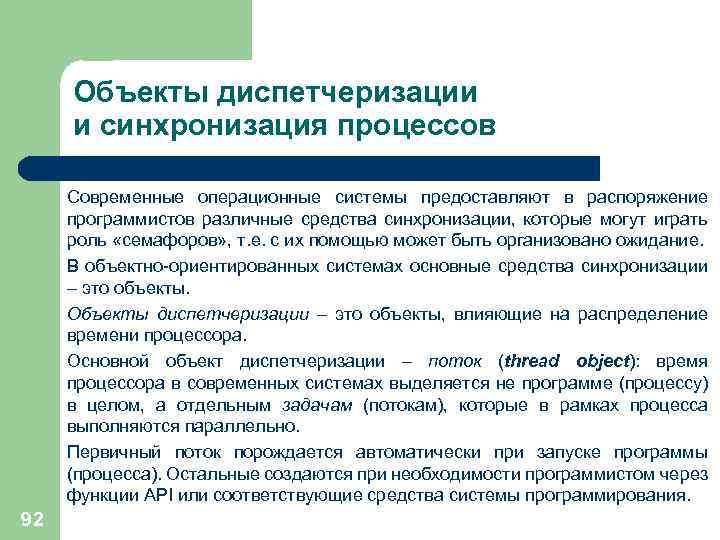 Объекты диспетчеризации и синхронизация процессов

Современные операционные системы предоставляют в распоряжение программистов различные средства синхронизации, которые могут играть роль «семафоров», т.е. с их помощью может быть организовано ожидание.

В объектно-ориентированных системах основные средства синхронизации – это объекты.

Объекты диспетчеризации – это объекты, влияющие на распределение времени процессора.

Основной объект диспетчеризации – поток (thread object): время процессора в современных системах выделяется не программе (процессу) в целом, а отдельным задачам (потокам), которые в рамках процесса выполняются параллельно.

Первичный поток порождается автоматически при запуске программы (процесса). Остальные создаются при необходимости программистом через функции API или соответствующие средства системы программирования.

92